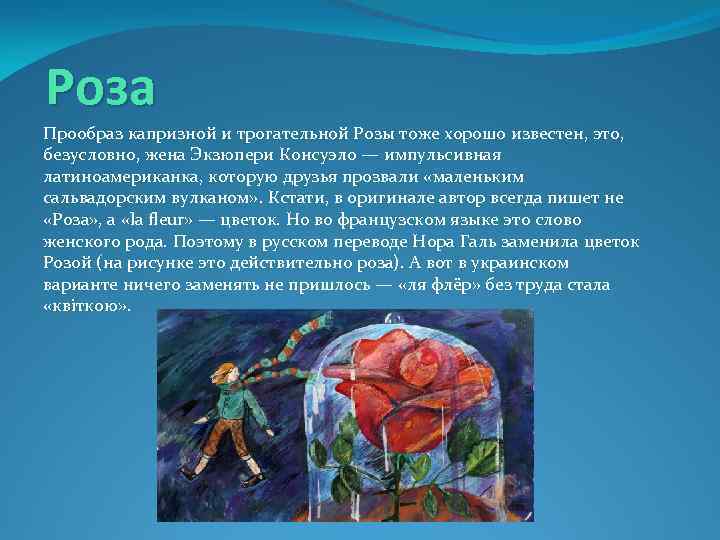 Роза

Прообраз капризной и трогательной Розы тоже хорошо известен, это, безусловно, жена Экзюпери Консуэло — импульсивная латиноамериканка, которую друзья прозвали «маленьким сальвадорским вулканом». Кстати, в оригинале автор всегда пишет не «Роза», а «la fleur» — цветок. Но во французском языке это слово женского рода. Поэтому в русском переводе Нора Галь заменила цветок Розой (на рисунке это действительно роза). А вот в украинском варианте ничего заменять не пришлось — «ля флёр» без труда стала «квіткою».